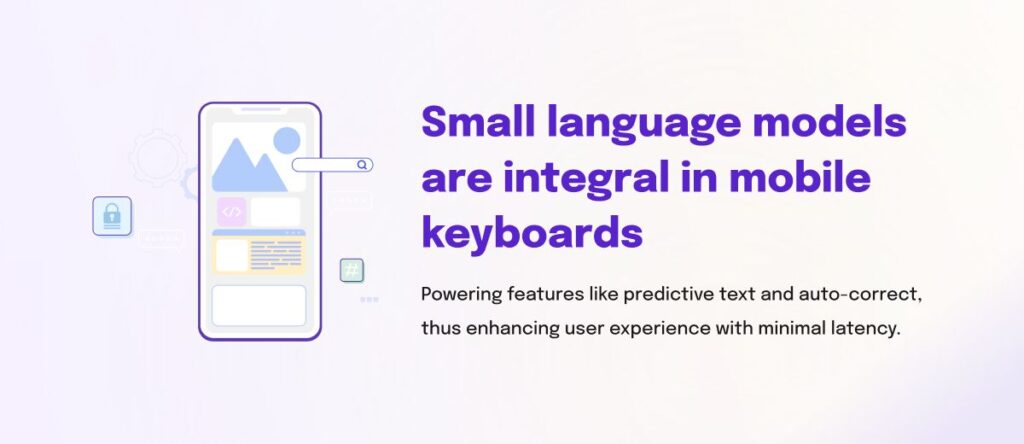 Small language models are integral in mobile keyboards

Powering features like predictive text and auto-correct, thus enhancing user experience with minimal latency.